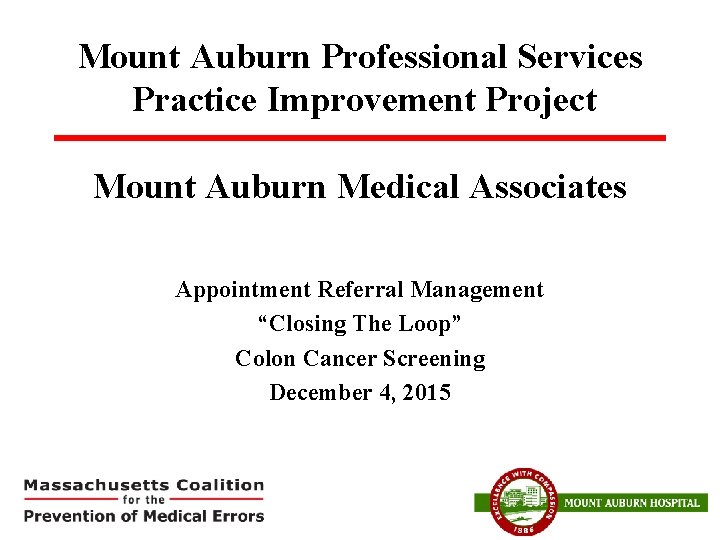 Mount Auburn Professional Services Practice Improvement Project

Mount Auburn Medical Associates

Appointment Referral Management
“Closing The Loop”
Colon Cancer Screening
December 4, 2015

Massachusetts Coalition
for the
Prevention of Medical Errors

EXCELLENCE WITH COMPASSION
1886
MOUNT AUBURN HOSPITAL